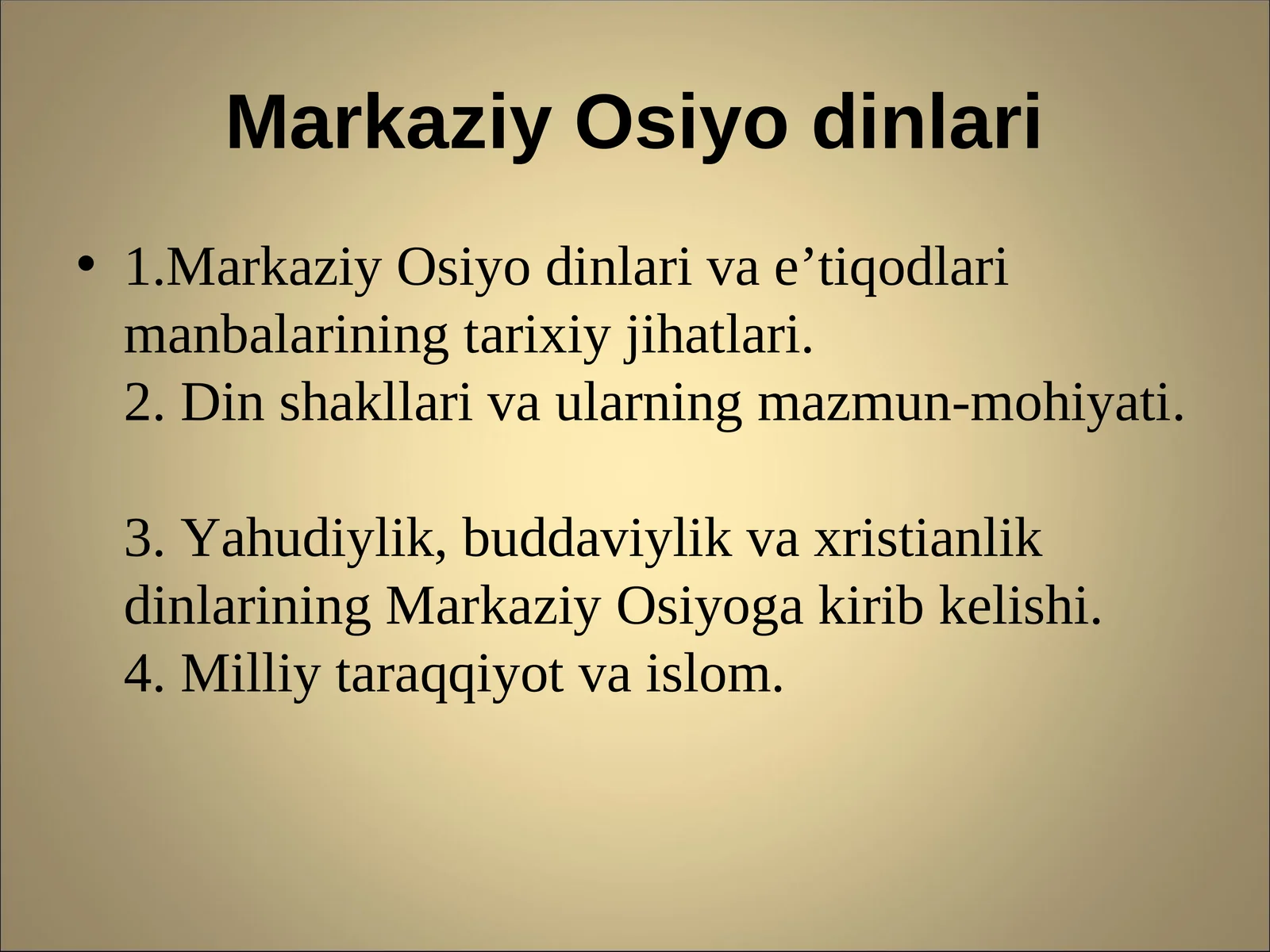 Markaziy Osiyo dinlari

• 1.Markaziy Osiyo dinlari va e’tiqodlari manbalarining tarixiy jihatlari.
2. Din shakllari va ularning mazmun-mohiyati.

3. Yahudiylik, buddaviylik va xristianlik dinlarining Markaziy Osiyoga kirib kelishi.
4. Milliy taraqqiyot va islom.